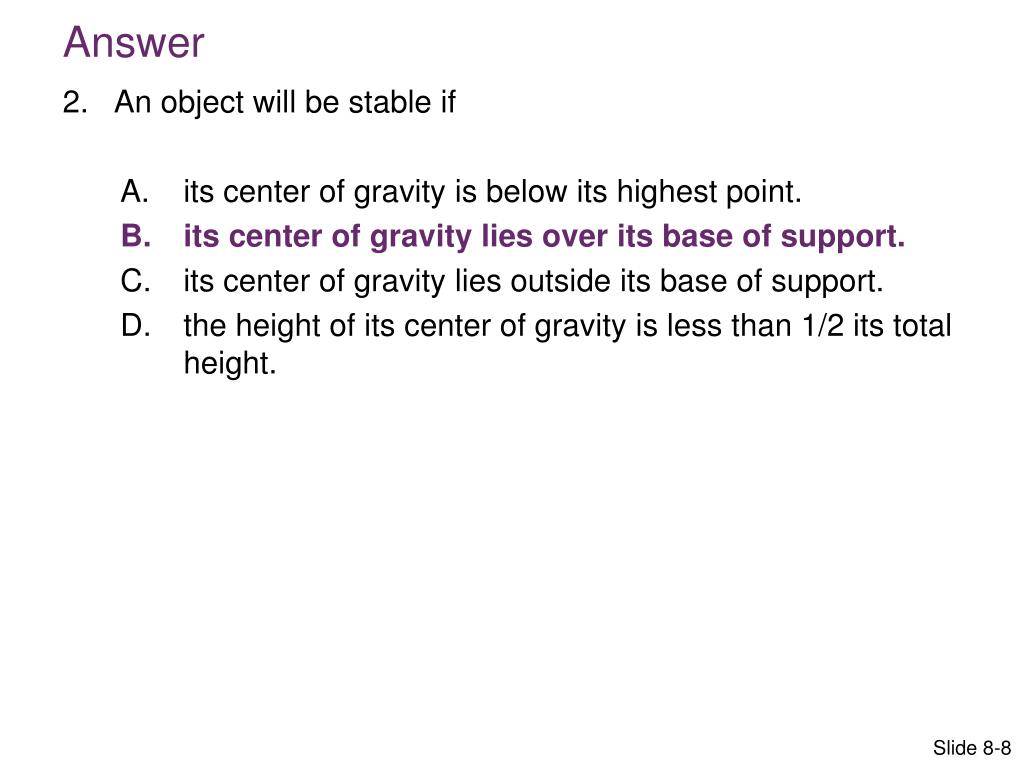 Answer

2. An object will be stable if

A. its center of gravity is below its highest point.
B. its center of gravity lies over its base of support.
C. its center of gravity lies outside its base of support.
D. the height of its center of gravity is less than 1/2 its total height.

Slide 8-8